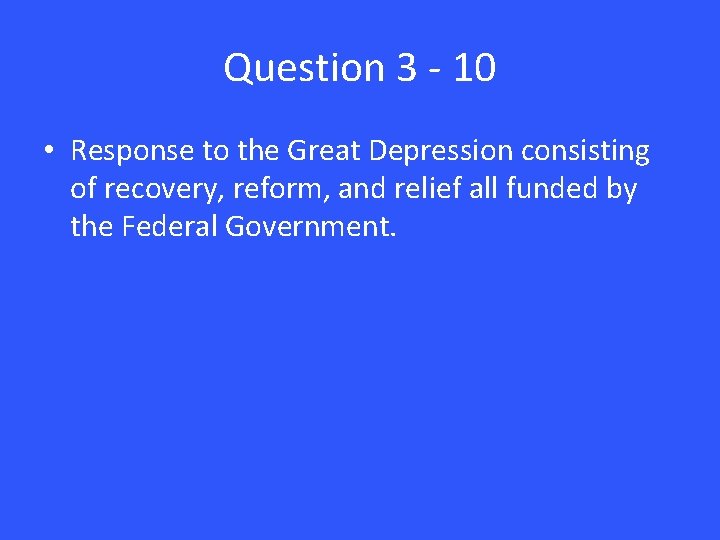 Question 3 - 10

• Response to the Great Depression consisting of recovery, reform, and relief all funded by the Federal Government.